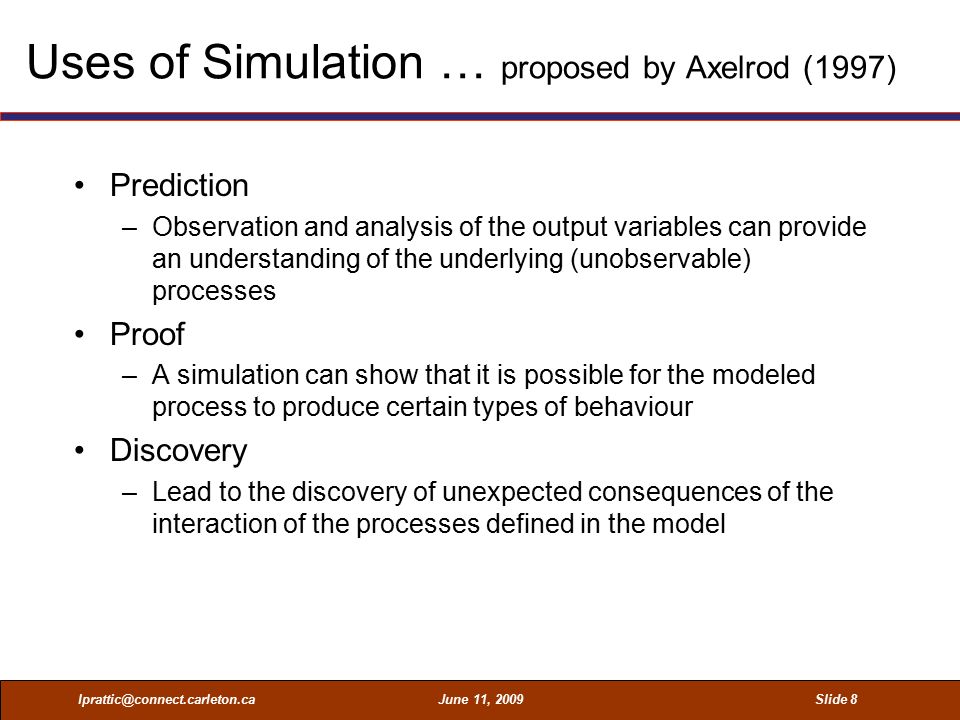 Uses of Simulation … proposed by Axelrod (1997)

• Prediction
– Observation and analysis of the output variables can provide an understanding of the underlying (unobservable) processes

• Proof
– A simulation can show that it is possible for the modeled process to produce certain types of behaviour

• Discovery
– Lead to the discovery of unexpected consequences of the interaction of the processes defined in the model

lprattic@connect.carleton.ca June 11, 2009 Slide 8